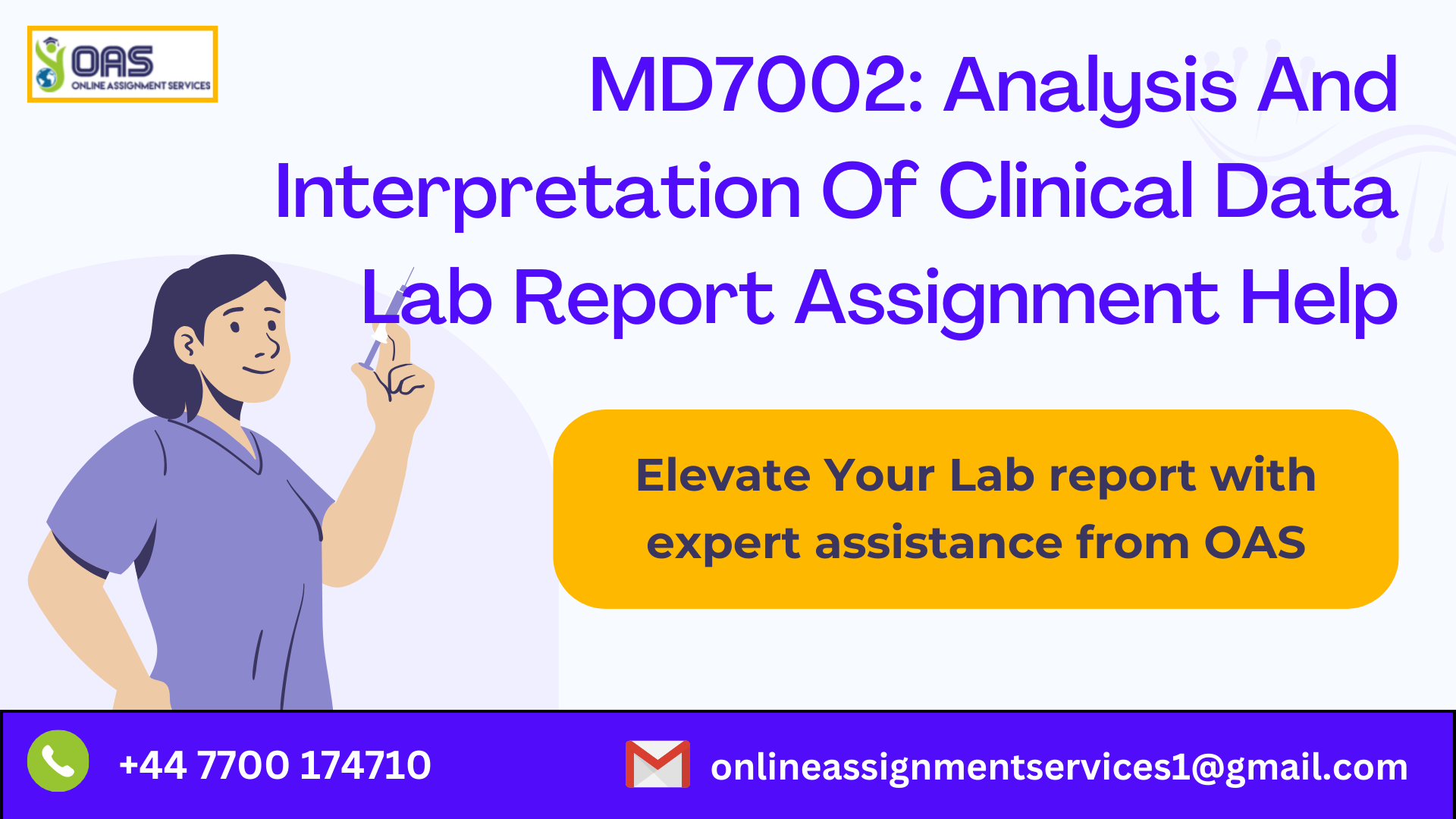 OAS
ONLINE ASSIGNMENT SERVICES

MD7002: Analysis And Interpretation Of Clinical Data Lab Report Assignment Help

Elevate Your Lab report with expert assistance from OAS

+44 7700 174710

onlineassignmentservices1@gmail.com